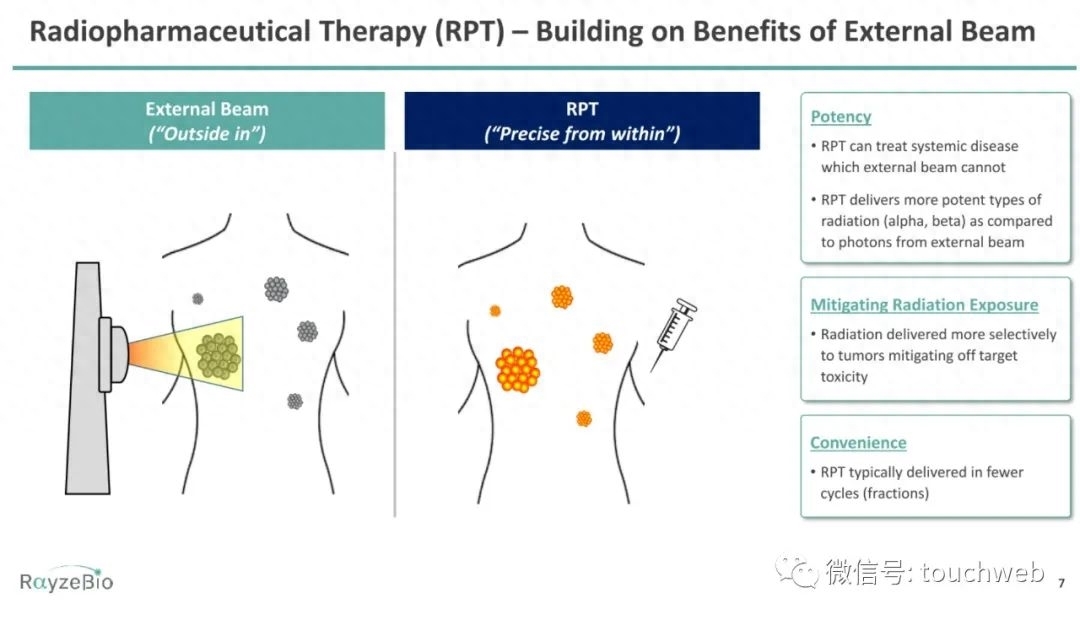 Radiopharmaceutical Therapy (RPT) – Building on Benefits of External Beam

External Beam
("Outside in")

RPT
("Precise from within")

Potency
• RPT can treat systemic disease which external beam cannot
• RPT delivers more potent types of radiation (alpha, beta) as compared to photons from external beam

Mitigating Radiation Exposure
• Radiation delivered more selectively to tumors mitigating off target toxicity

Convenience
• RPT typically delivered in fewer cycles (fractions)

RayzeBio

微信号: touchweb

7